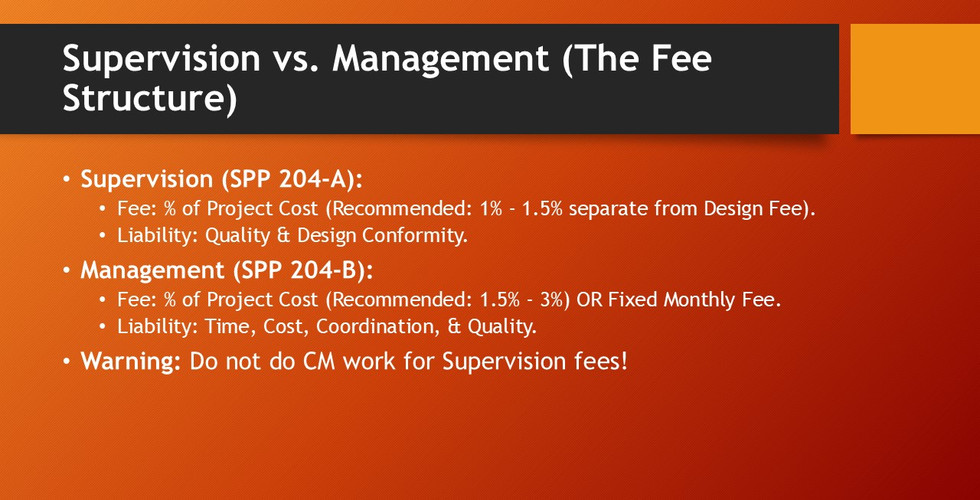 Supervision vs. Management (The Fee Structure)

• Supervision (SPP 204-A):
  • Fee: % of Project Cost (Recommended: 1% - 1.5% separate from Design Fee).
  • Liability: Quality & Design Conformity.
• Management (SPP 204-B):
  • Fee: % of Project Cost (Recommended: 1.5% - 3%) OR Fixed Monthly Fee.
  • Liability: Time, Cost, Coordination, & Quality.
• Warning: Do not do CM work for Supervision fees!